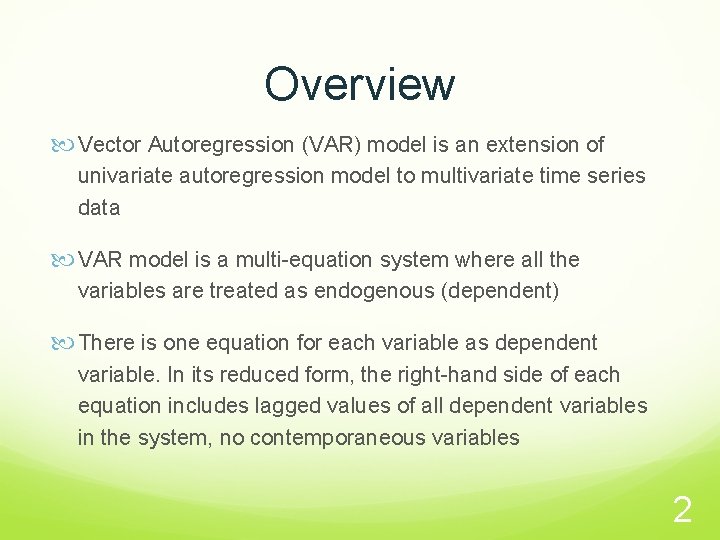 Overview

Vector Autoregression (VAR) model is an extension of univariate autoregression model to multivariate time series data

VAR model is a multi-equation system where all the variables are treated as endogenous (dependent)

There is one equation for each variable as dependent variable. In its reduced form, the right-hand side of each equation includes lagged values of all dependent variables in the system, no contemporaneous variables

2